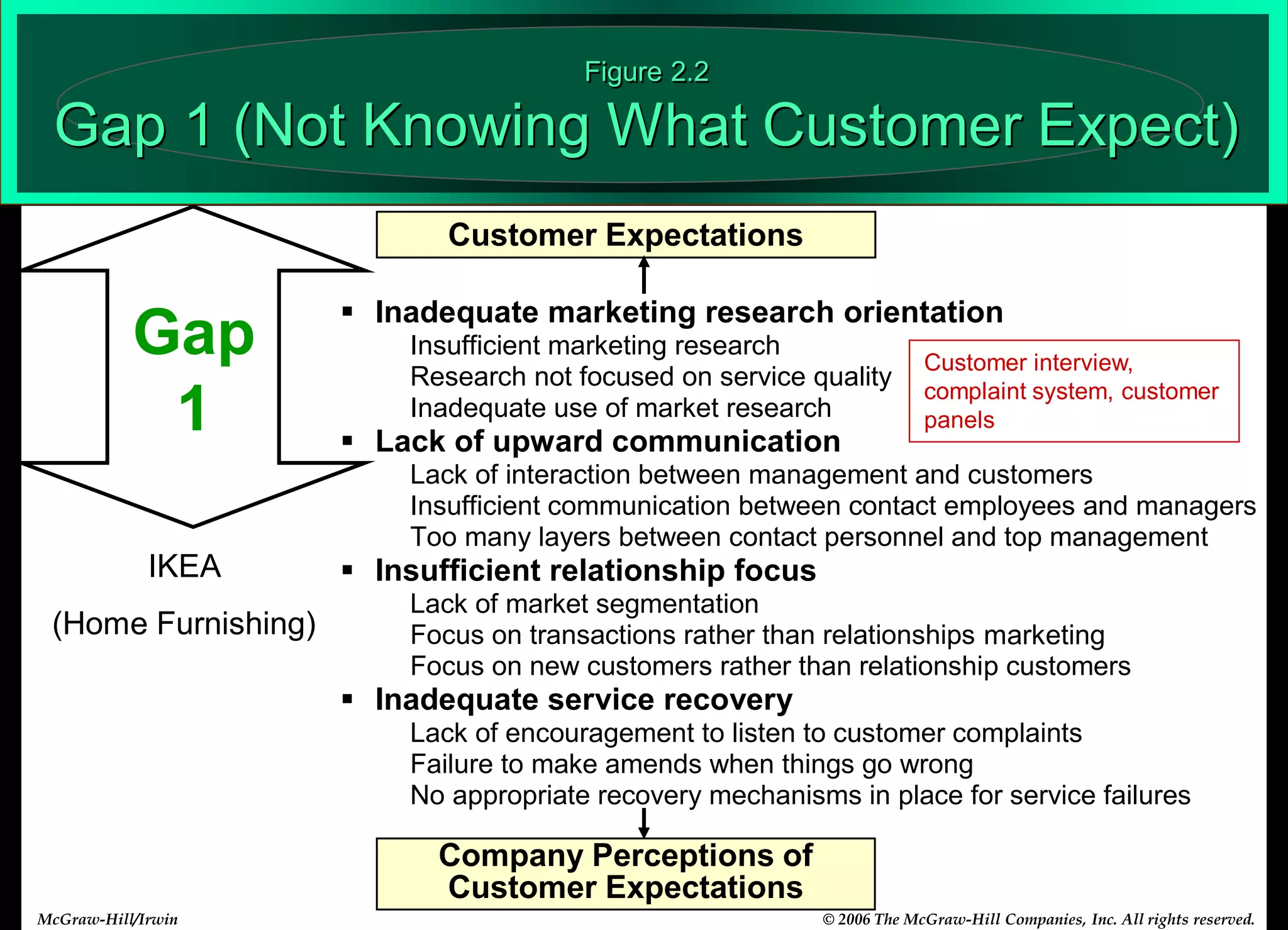 Figure 2.2

Gap 1 (Not Knowing What Customer Expect)

Gap 1

IKEA

(Home Furnishing)

Customer Expectations

▪ Inadequate marketing research orientation

Insufficient marketing research

Research not focused on service quality

Inadequate use of market research

Customer interview, complaint system, customer panels

▪ Lack of upward communication

Lack of interaction between management and customers

Insufficient communication between contact employees and managers

Too many layers between contact personnel and top management

▪ Insufficient relationship focus

Lack of market segmentation

Focus on transactions rather than relationships marketing

Focus on new customers rather than relationship customers

▪ Inadequate service recovery

Lack of encouragement to listen to customer complaints

Failure to make amends when things go wrong

No appropriate recovery mechanisms in place for service failures

Company Perceptions of Customer Expectations

McGraw-Hill/Irwin

© 2006 The McGraw-Hill Companies, Inc. All rights reserved.